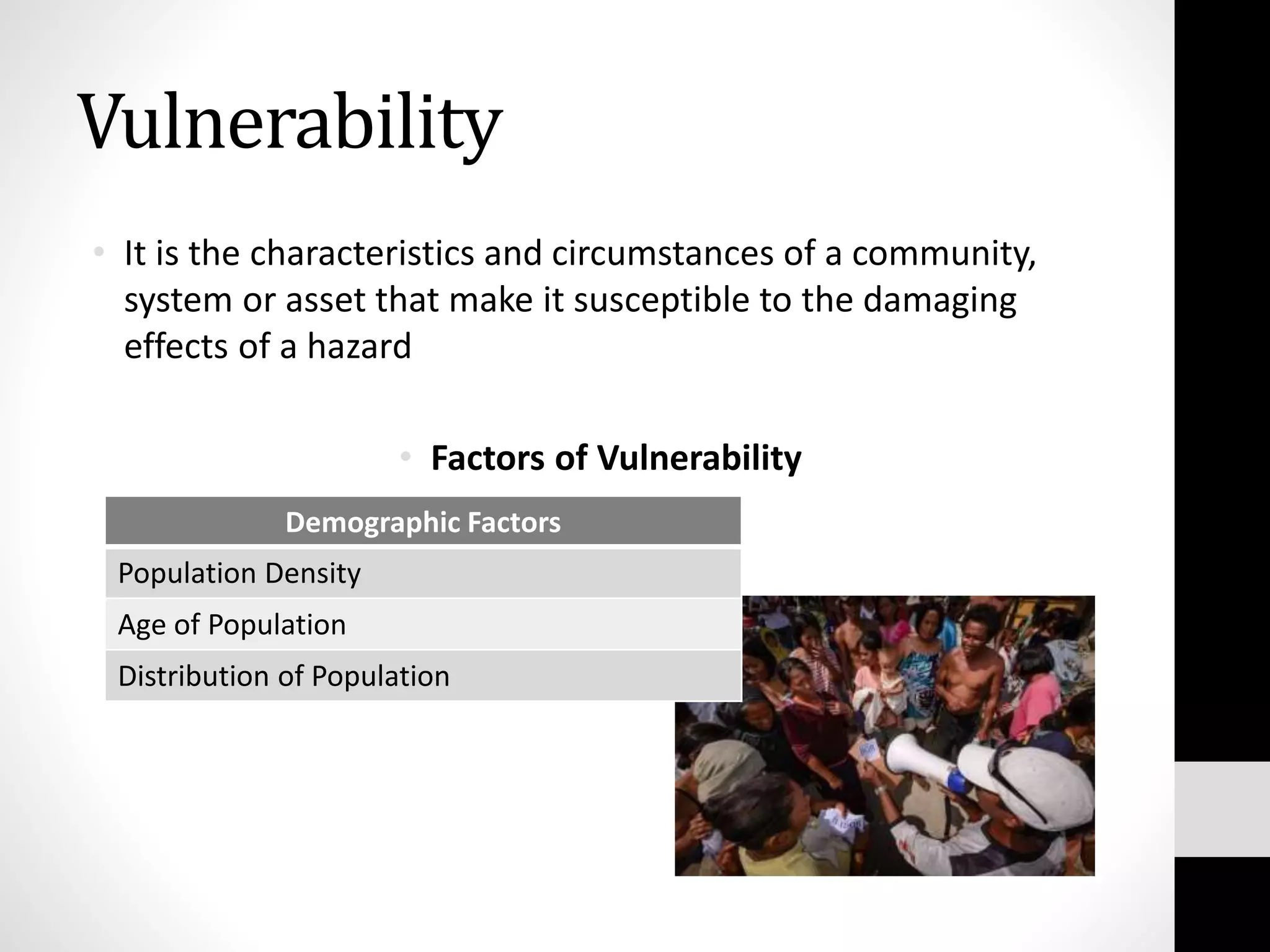 Vulnerability

• It is the characteristics and circumstances of a community, system or asset that make it susceptible to the damaging effects of a hazard

• **Factors of Vulnerability**

| Demographic Factors |
|---|
| Population Density |
| Age of Population |
| Distribution of Population |